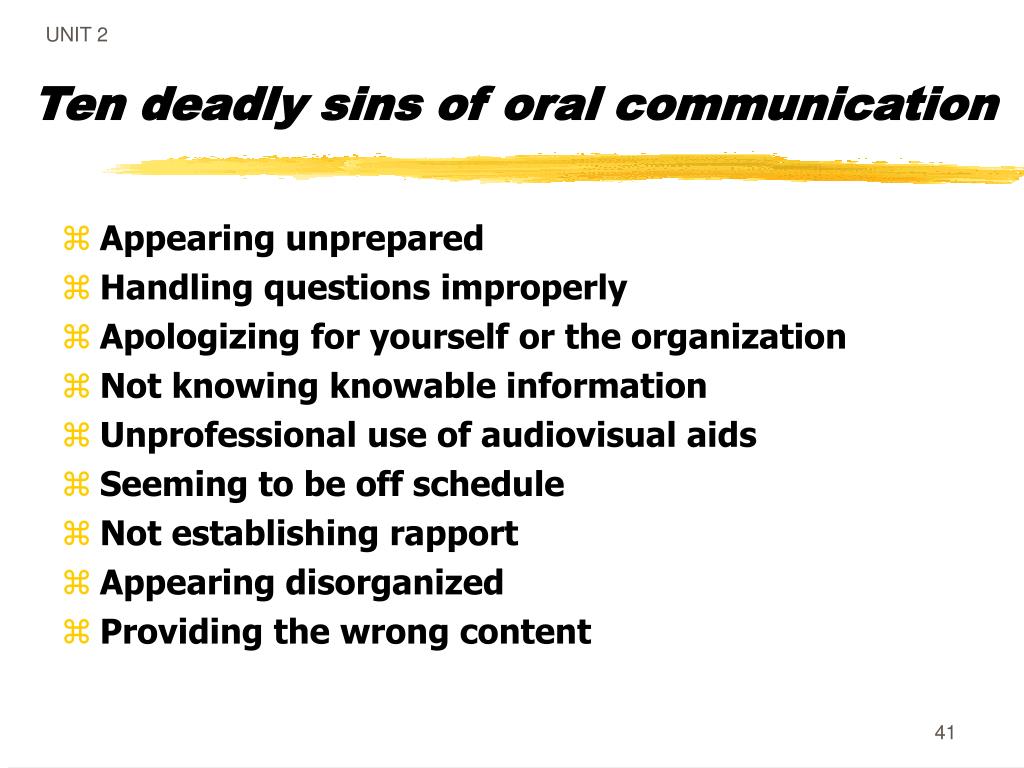 UNIT 2

Ten deadly sins of oral communication

⌘ Appearing unprepared
⌘ Handling questions improperly
⌘ Apologizing for yourself or the organization
⌘ Not knowing knowable information
⌘ Unprofessional use of audiovisual aids
⌘ Seeming to be off schedule
⌘ Not establishing rapport
⌘ Appearing disorganized
⌘ Providing the wrong content

41